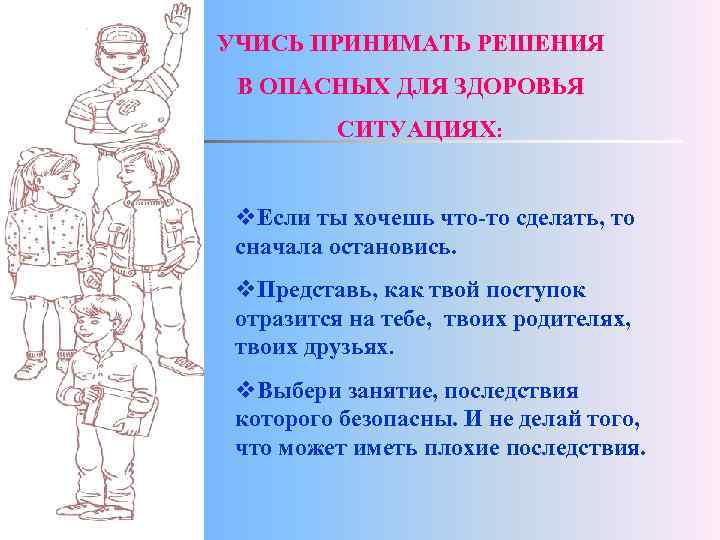 УЧИСЬ ПРИНИМАТЬ РЕШЕНИЯ В ОПАСНЫХ ДЛЯ ЗДОРОВЬЯ СИТУАЦИЯХ:

❖Если ты хочешь что-то сделать, то сначала остановись.

❖Представь, как твой поступок отразится на тебе, твоих родителях, твоих друзьях.

❖Выбери занятие, последствия которого безопасны. И не делай того, что может иметь плохие последствия.